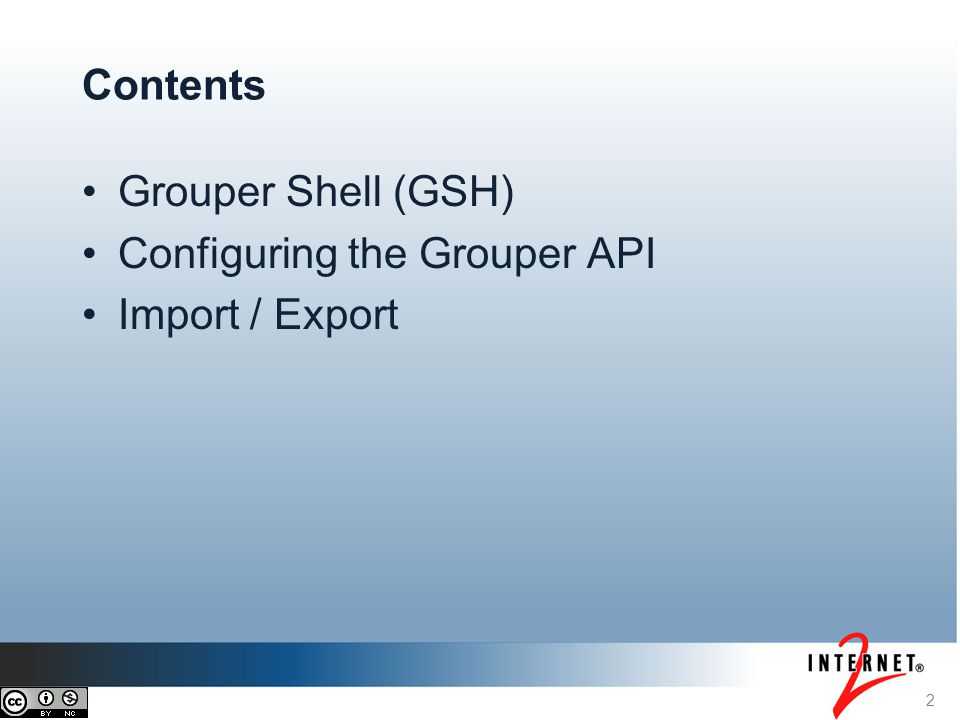 Contents

• Grouper Shell (GSH)
• Configuring the Grouper API
• Import / Export

cc BY NC

INTERNET® 2

2